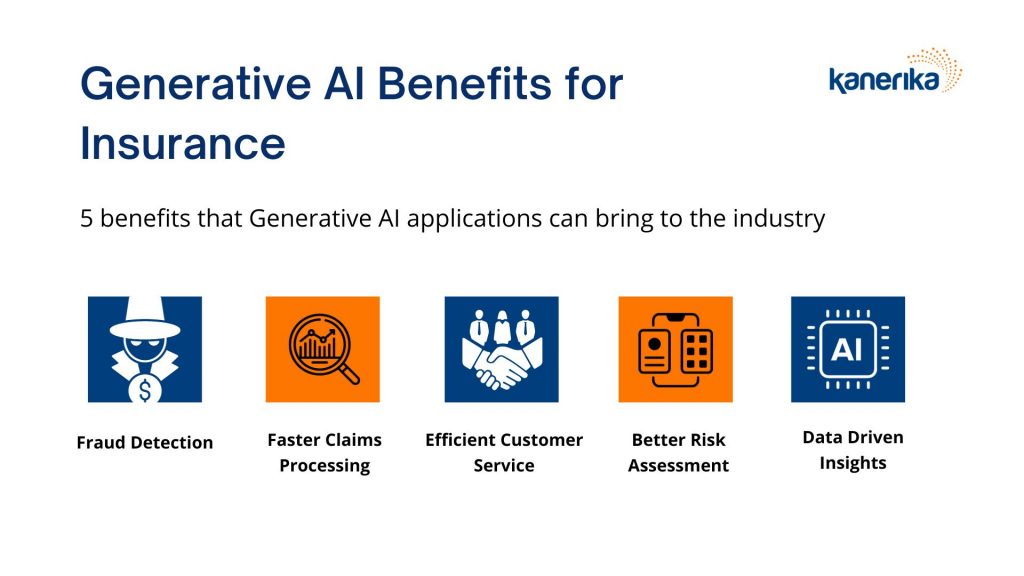 Generative AI Benefits for Insurance

kanerika

5 benefits that Generative AI applications can bring to the industry

$

Fraud Detection

Faster Claims Processing

Efficient Customer Service

Better Risk Assessment

AI

Data Driven Insights